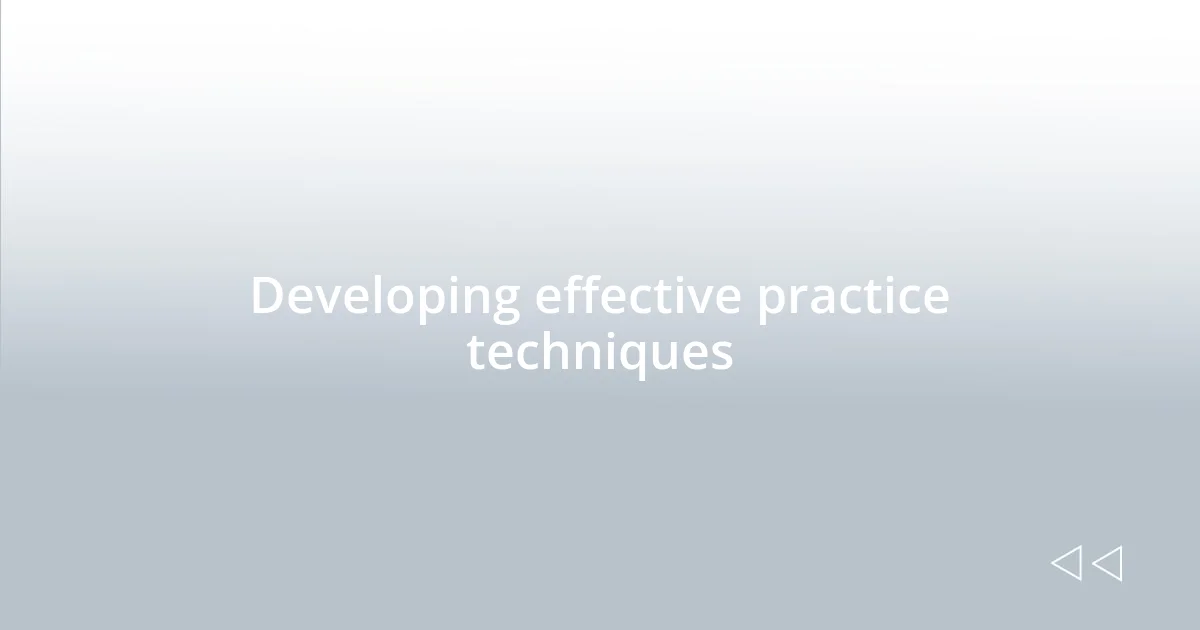 Developing effective practice techniques